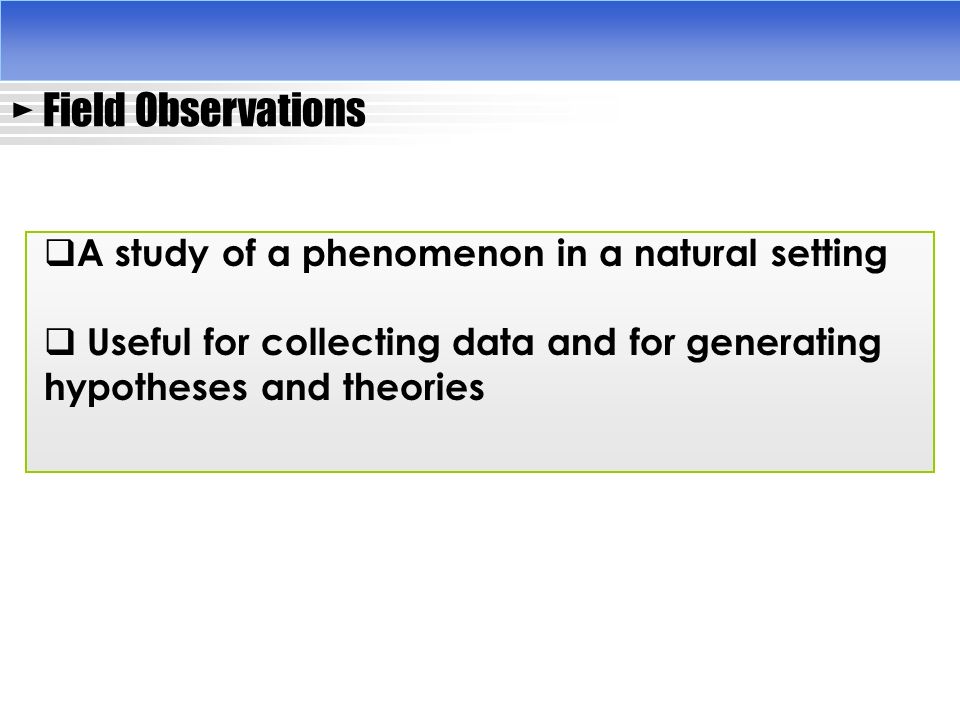 Field Observations

❑A study of a phenomenon in a natural setting

❑ Useful for collecting data and for generating hypotheses and theories